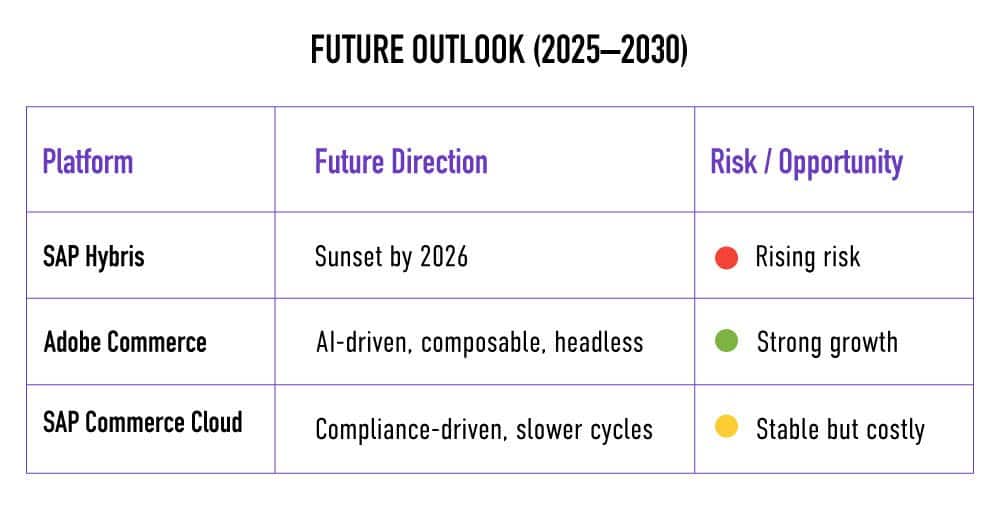 FUTURE OUTLOOK (2025–2030)

| Platform | Future Direction | Risk / Opportunity |
|---|---|---|
| SAP Hybris | Sunset by 2026 | Rising risk |
| Adobe Commerce | AI-driven, composable, headless | Strong growth |
| SAP Commerce Cloud | Compliance-driven, slower cycles | Stable but costly |